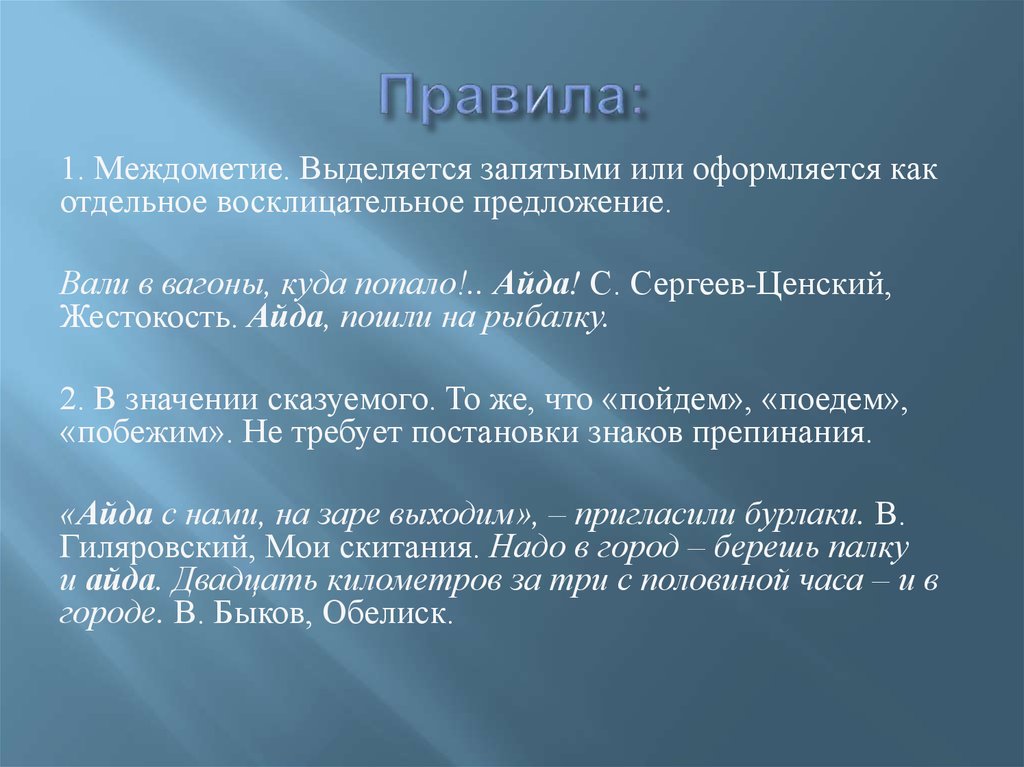 Правила:

1. Междометие. Выделяется запятыми или оформляется как отдельное восклицательное предложение.

Вали в вагоны, куда попало!.. Айда! С. Сергеев-Ценский, Жестокость. Айда, пошли на рыбалку.

2. В значении сказуемого. То же, что «пойдем», «поедем», «побежим». Не требует постановки знаков препинания.

«Айда с нами, на заре выходим», – пригласили бурлаки. В. Гиляровский, Мои скитания. Надо в город – берешь палку и айда. Двадцать километров за три с половиной часа – и в городе. В. Быков, Обелиск.